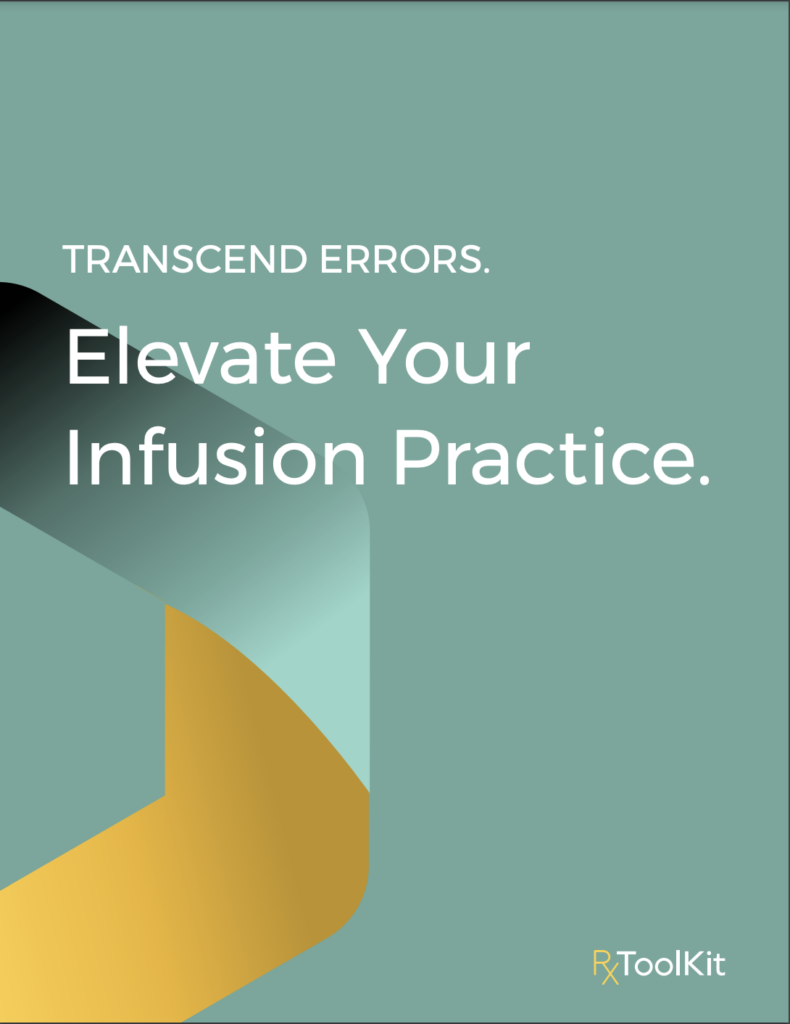 TRANSCEND ERRORS.

Elevate Your Infusion Practice.

RxToolKit